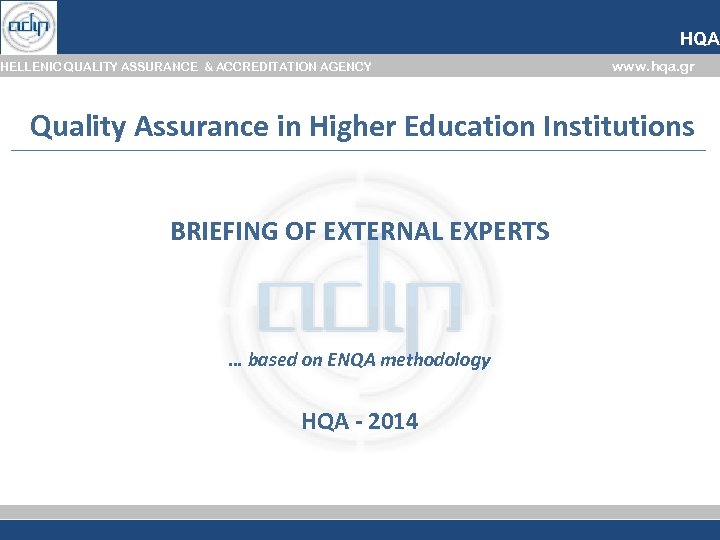 αδιπ

HQA

HELLENIC QUALITY ASSURANCE & ACCREDITATION AGENCY www.hqa.gr

Quality Assurance in Higher Education Institutions

BRIEFING OF EXTERNAL EXPERTS

αδιπ

… based on ENQA methodology

HQA - 2014